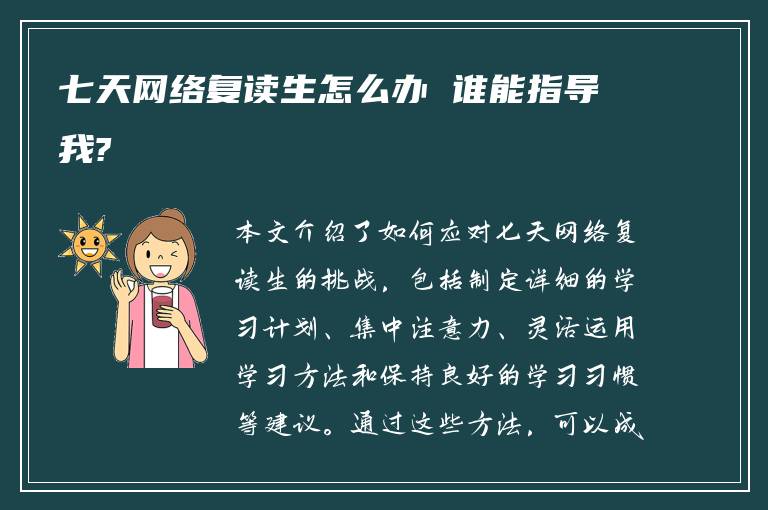 七天网络复读生怎么办 谁能指导我?

本文介绍了如何应对七天网络复读生的挑战，包括制定详细的学习计划、集中注意力、灵活运用学习方法和保持良好的学习习惯等建议。通过这些方法，可以成